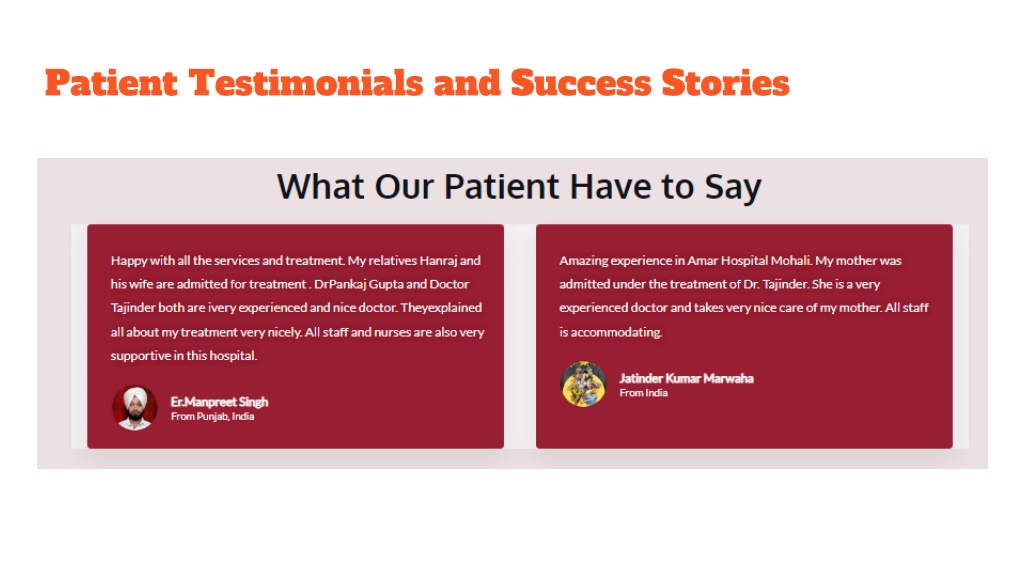 Patient Testimonials and Success Stories

What Our Patient Have to Say

Happy with all the services and treatment. My relatives Hanraj and his wife are admitted for treatment . DrPankaj Gupta and Doctor Tajinder both are ivery experienced and nice doctor. Theyexplained all about my treatment very nicely. All staff and nurses are also very supportive in this hospital.

Er.Manpreet Singh
From Punjab, India

Amazing experience in Amar Hospital Mohali. My mother was admitted under the treatment of Dr. Tajinder. She is a very experienced doctor and takes very nice care of my mother. All staff is accommodating.

Jatinder Kumar Marwaha
From India